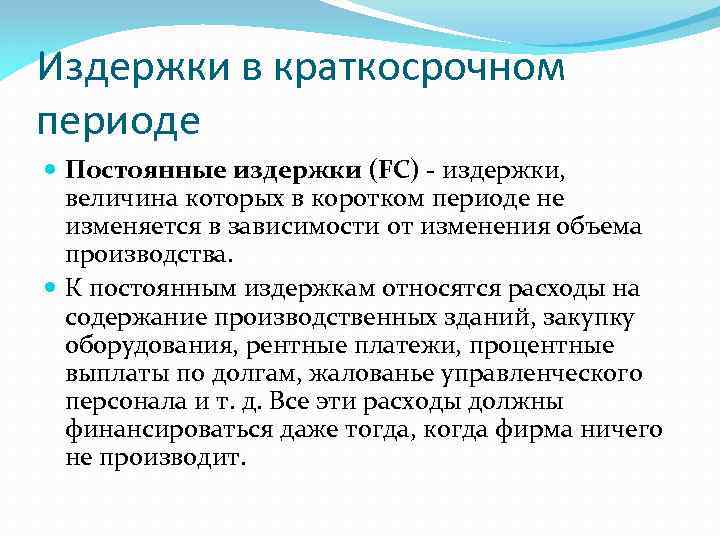 Издержки в краткосрочном периоде

Постоянные издержки (FC) - издержки, величина которых в коротком периоде не изменяется в зависимости от изменения объема производства.

К постоянным издержкам относятся расходы на содержание производственных зданий, закупку оборудования, рентные платежи, процентные выплаты по долгам, жалованье управленческого персонала и т. д. Все эти расходы должны финансироваться даже тогда, когда фирма ничего не производит.